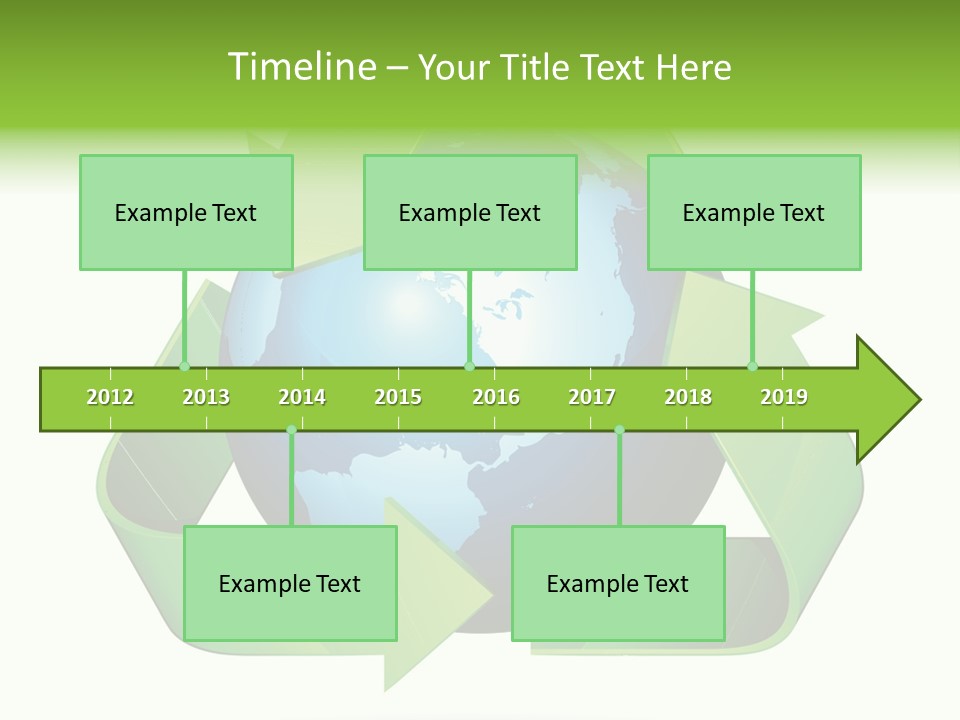 Timeline – Your Title Text Here

Example Text

Example Text

Example Text

2012 2013 2014 2015 2016 2017 2018 2019

Example Text

Example Text